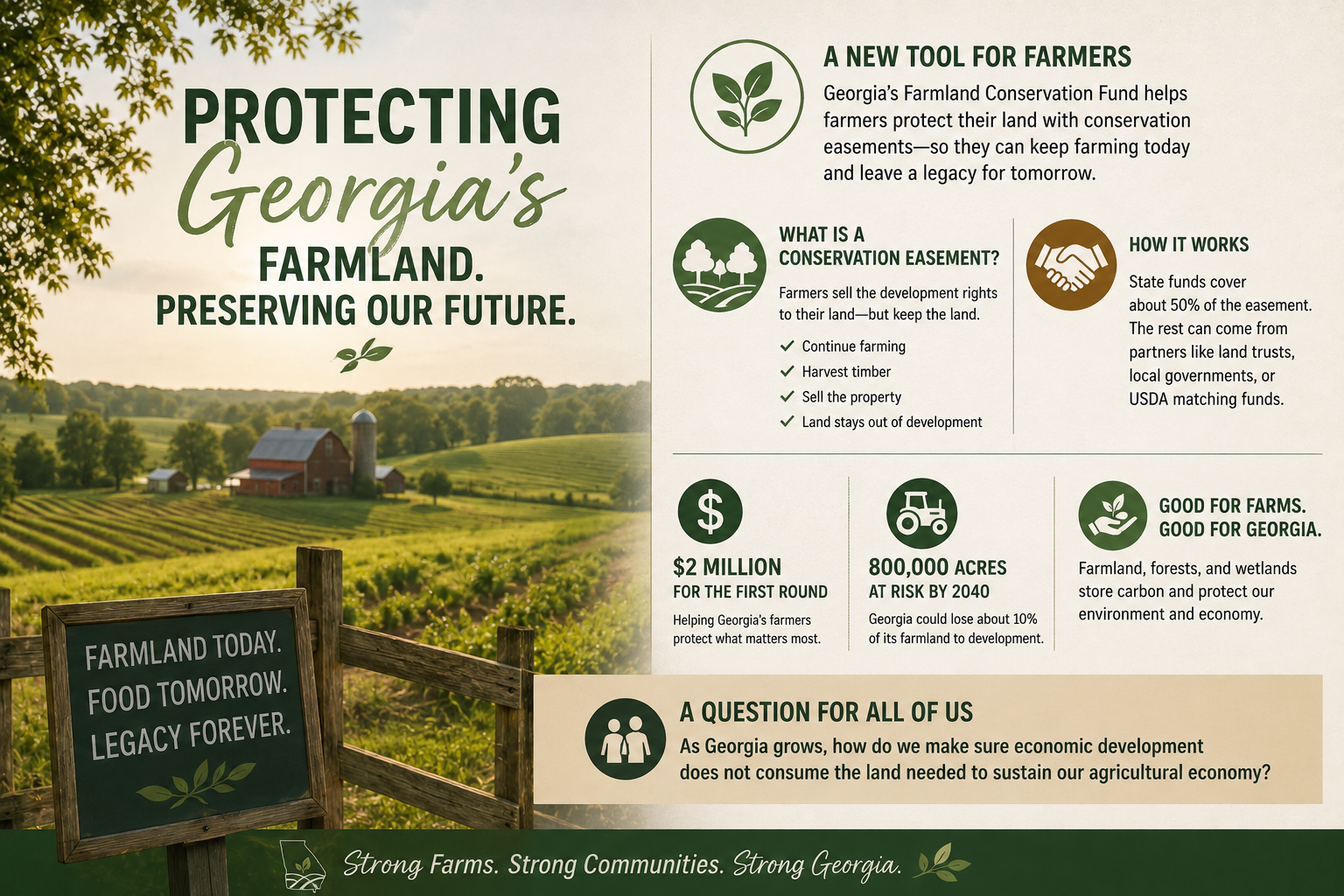 PROTECTING Georgia's FARMLAND. PRESERVING OUR FUTURE.

FARMLAND TODAY. FOOD TOMORROW. LEGACY FOREVER.

A NEW TOOL FOR FARMERS

Georgia's Farmland Conservation Fund helps farmers protect their land with conservation easements—so they can keep farming today and leave a legacy for tomorrow.

WHAT IS A CONSERVATION EASEMENT?

Farmers sell the development rights to their land—but keep the land.

✓ Continue farming
✓ Harvest timber
✓ Sell the property
✓ Land stays out of development

HOW IT WORKS

State funds cover about 50% of the easement. The rest can come from partners like land trusts, local governments, or USDA matching funds.

$

$2 MILLION
FOR THE FIRST ROUND

Helping Georgia's farmers protect what matters most.

800,000 ACRES
AT RISK BY 2040

Georgia could lose about 10% of its farmland to development.

GOOD FOR FARMS. GOOD FOR GEORGIA.

Farmland, forests, and wetlands store carbon and protect our environment and economy.

A QUESTION FOR ALL OF US

As Georgia grows, how do we make sure economic development does not consume the land needed to sustain our agricultural economy?

Strong Farms. Strong Communities. Strong Georgia.